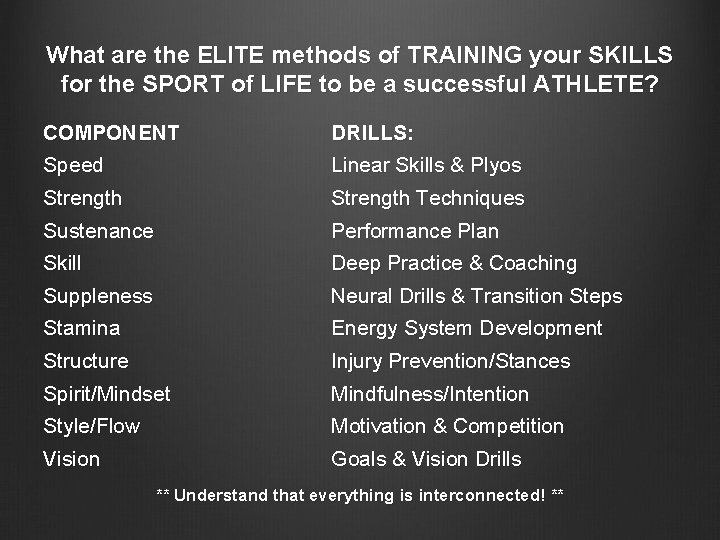 What are the ELITE methods of TRAINING your SKILLS for the SPORT of LIFE to be a successful ATHLETE?

| COMPONENT | DRILLS: |
|---|---|
| Speed | Linear Skills & Plyos |
| Strength | Strength Techniques |
| Sustenance | Performance Plan |
| Skill | Deep Practice & Coaching |
| Suppleness | Neural Drills & Transition Steps |
| Stamina | Energy System Development |
| Structure | Injury Prevention/Stances |
| Spirit/Mindset | Mindfulness/Intention |
| Style/Flow | Motivation & Competition |
| Vision | Goals & Vision Drills |

** Understand that everything is interconnected! **